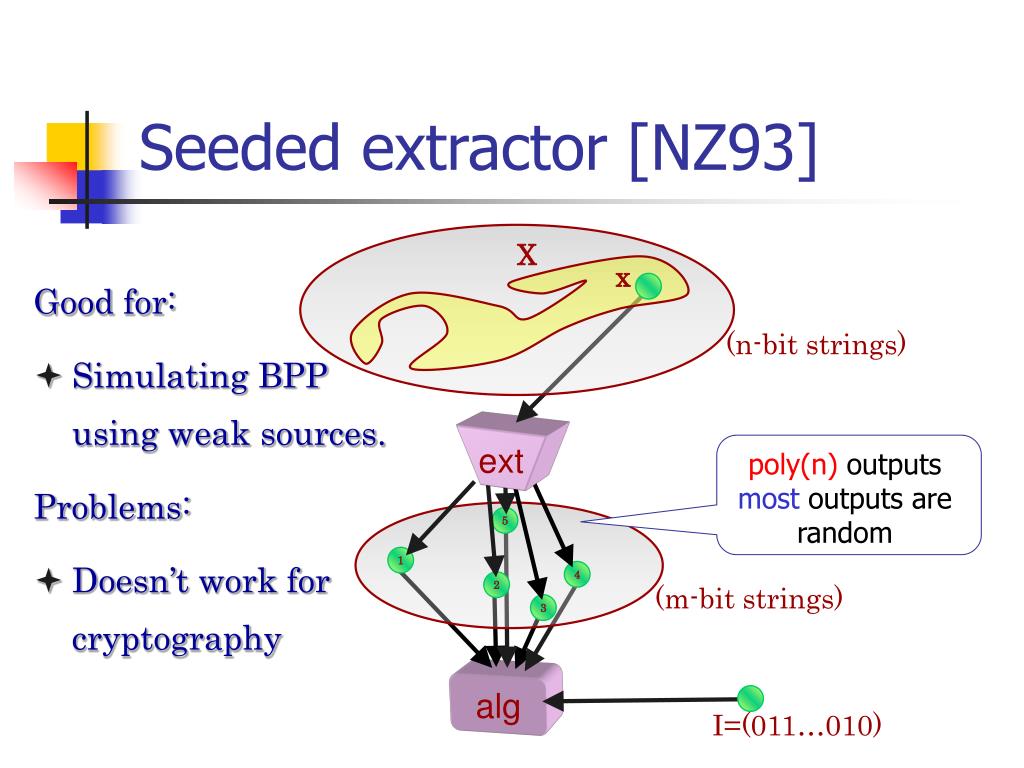 Seeded extractor [NZ93]

Good for:

Simulating BPP using weak sources.

Problems:

Doesn't work for cryptography

X

x

(n-bit strings)

ext

poly(n) outputs most outputs are random

5

1

2

3

4

(m-bit strings)

alg

I=(011…010)